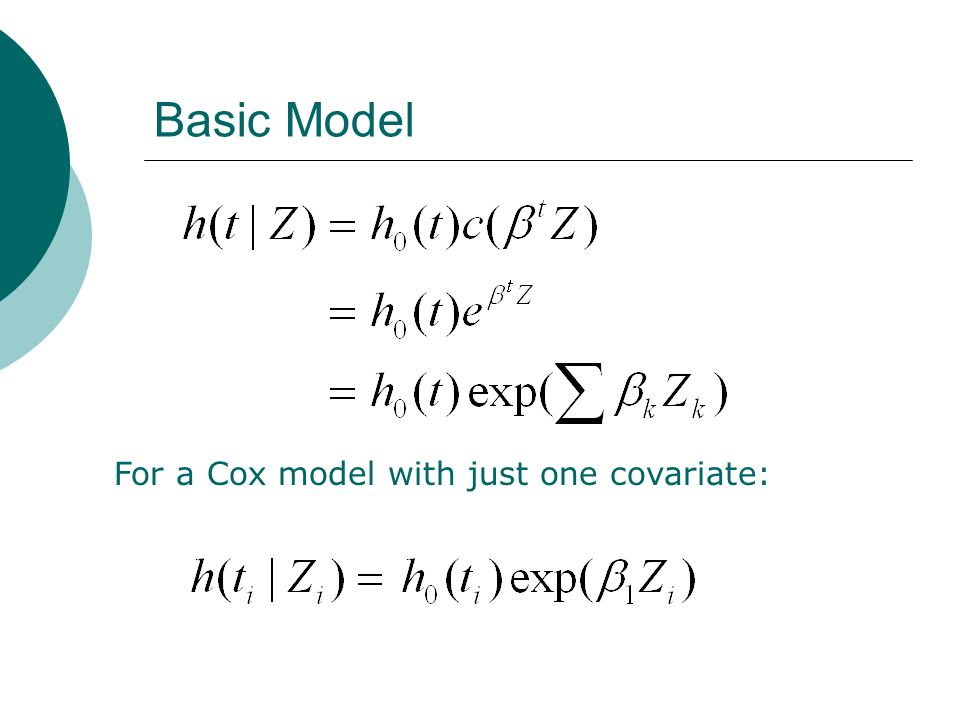 Basic Model

$h(t \mid Z) = h_0(t)c(\beta^t Z)$

$= h_0(t)e^{\beta^t Z}$

$= h_0(t)\exp(\sum \beta_k Z_k)$

For a Cox model with just one covariate:

$h(t_i \mid Z_i) = h_0(t_i)\exp(\beta_1 Z_i)$